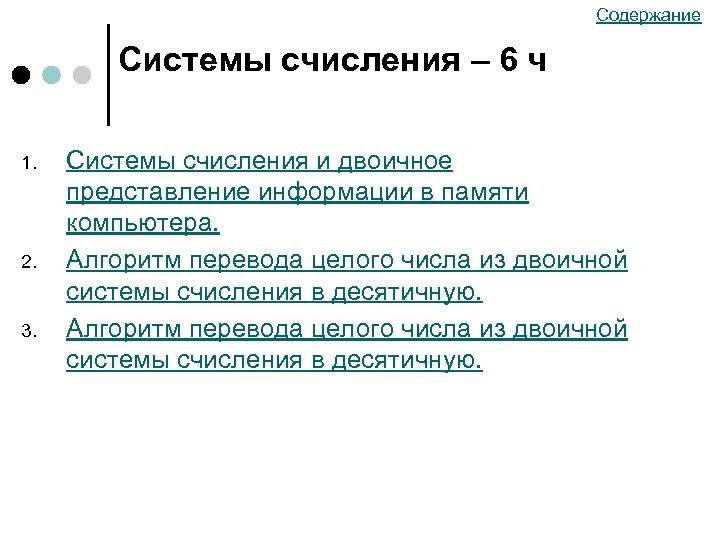 Содержание

Системы счисления – 6 ч

1. Системы счисления и двоичное представление информации в памяти компьютера.
2. Алгоритм перевода целого числа из двоичной системы счисления в десятичную.
3. Алгоритм перевода целого числа из двоичной системы счисления в десятичную.